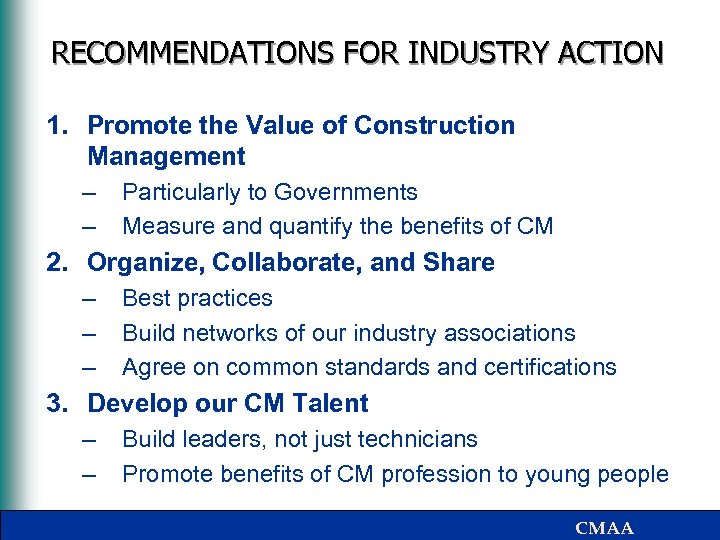 RECOMMENDATIONS FOR INDUSTRY ACTION

1. Promote the Value of Construction Management
– Particularly to Governments
– Measure and quantify the benefits of CM

2. Organize, Collaborate, and Share
– Best practices
– Build networks of our industry associations
– Agree on common standards and certifications

3. Develop our CM Talent
– Build leaders, not just technicians
– Promote benefits of CM profession to young people

CMAA